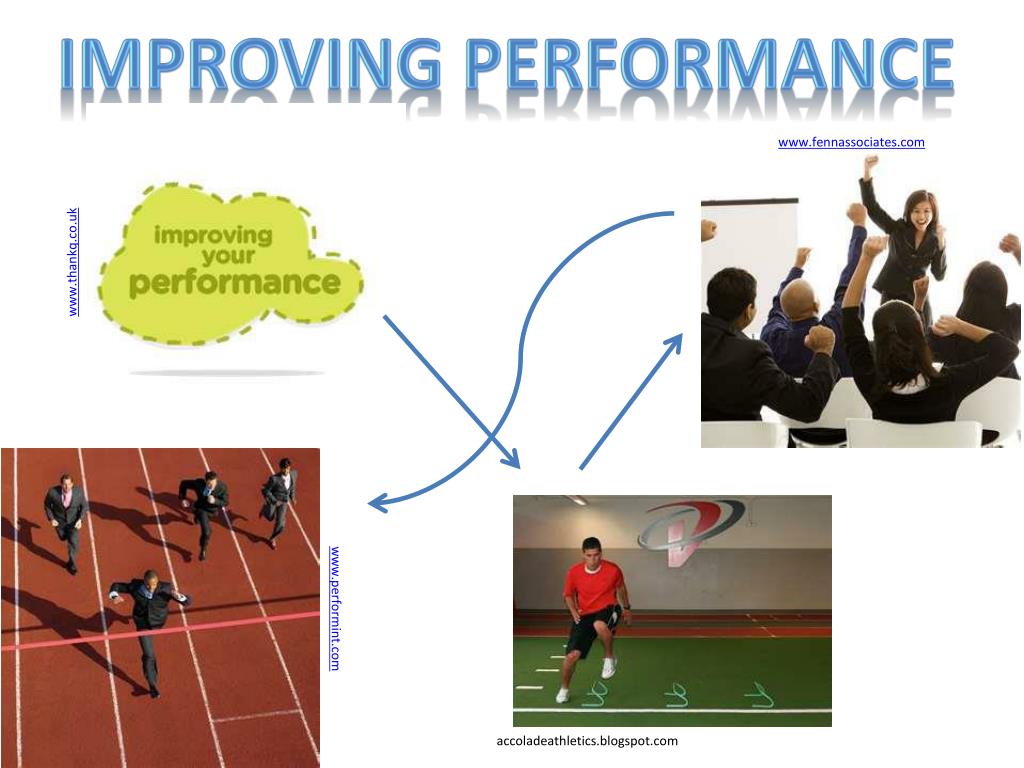 IMPROVING PERFORMANCE

www.fennassociates.com

www.thankq.co.uk

improving your performance

www.performint.com

accoladeathletics.blogspot.com